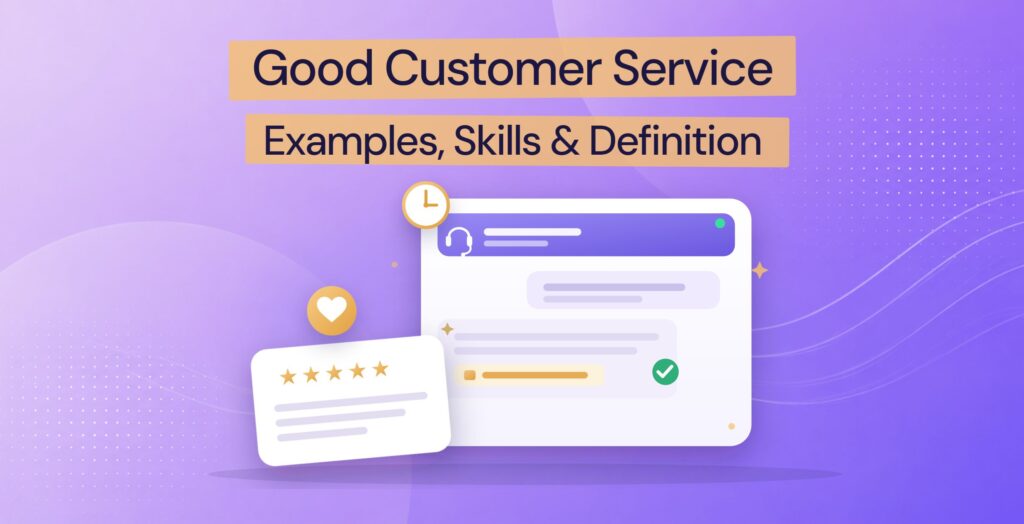 Good Customer Service

Examples, Skills & Definition